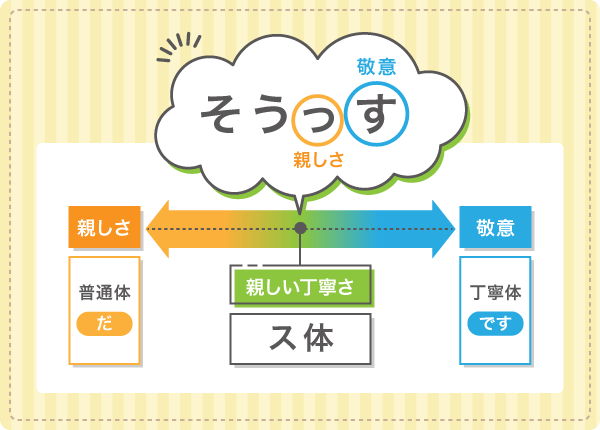 敬意
そうっす
親しさ

親しさ
普通体
だ

親しい丁寧さ
ス体

敬意
丁寧体
です